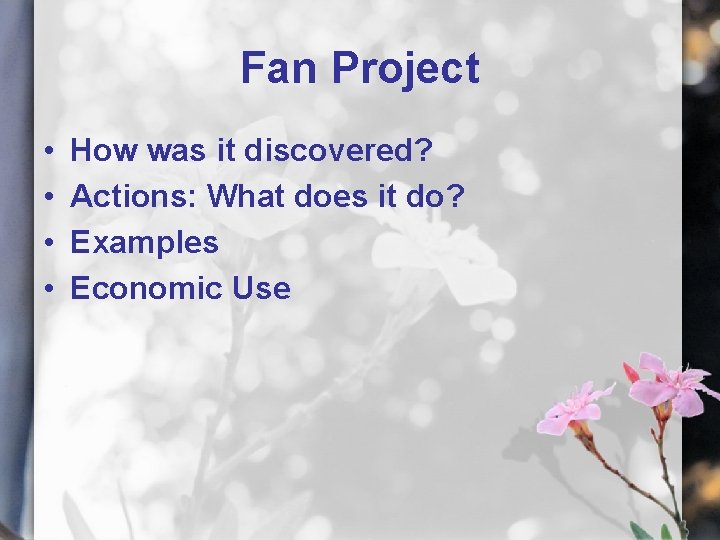 Fan Project

• How was it discovered?
• Actions: What does it do?
• Examples
• Economic Use